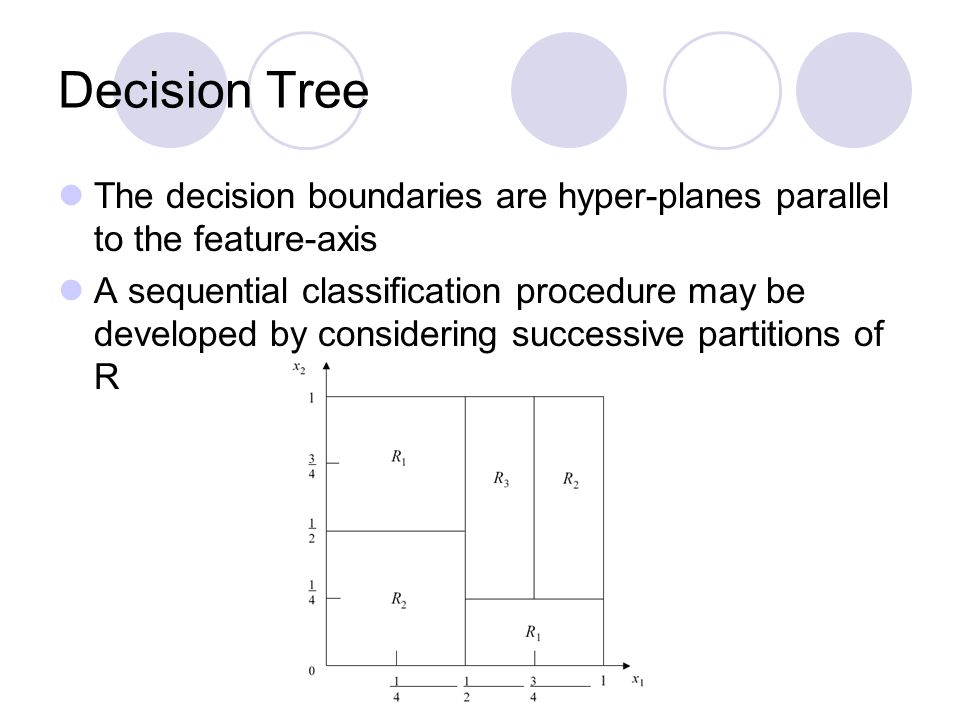 Decision Tree

The decision boundaries are hyper-planes parallel to the feature-axis

A sequential classification procedure may be developed by considering successive partitions of R

$x_2$

1

$\frac{3}{4}$

$\frac{1}{2}$

$\frac{1}{4}$

0

$R_1$

$R_3$

$R_2$

$R_2$

$R_1$

$\frac{1}{4}$ $\frac{1}{2}$ $\frac{3}{4}$ 1 $x_1$